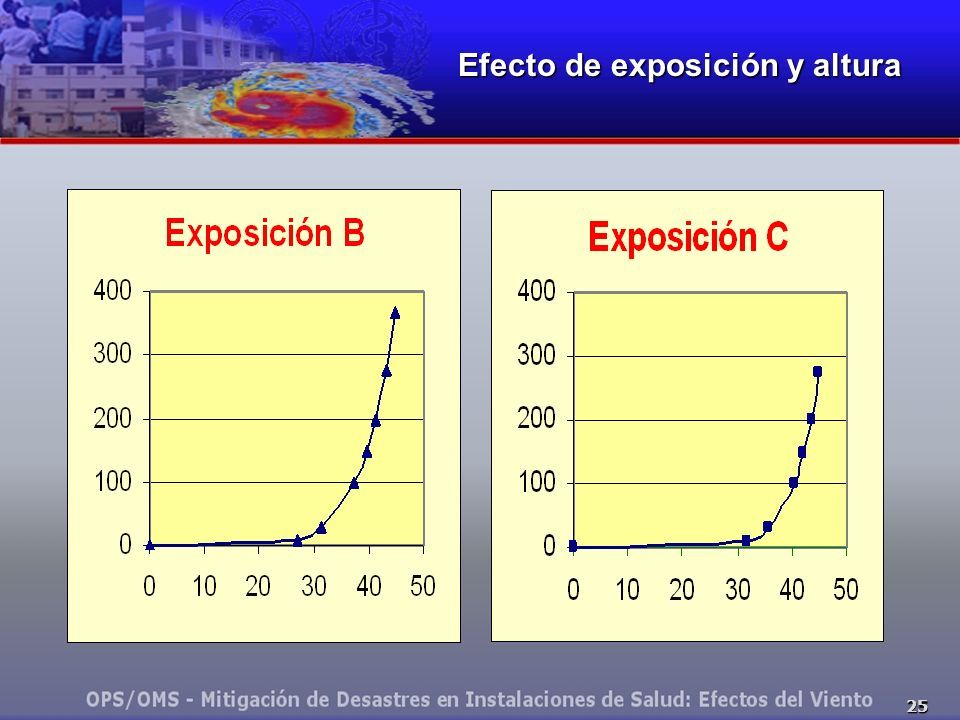 Efecto de exposición y altura

Exposición B

400
300
200
100
0
0 10 20 30 40 50

Exposición C

400
300
200
100
0
0 10 20 30 40 50

OPS/OMS - Mitigación de Desastres en Instalaciones de Salud: Efectos del Viento

25